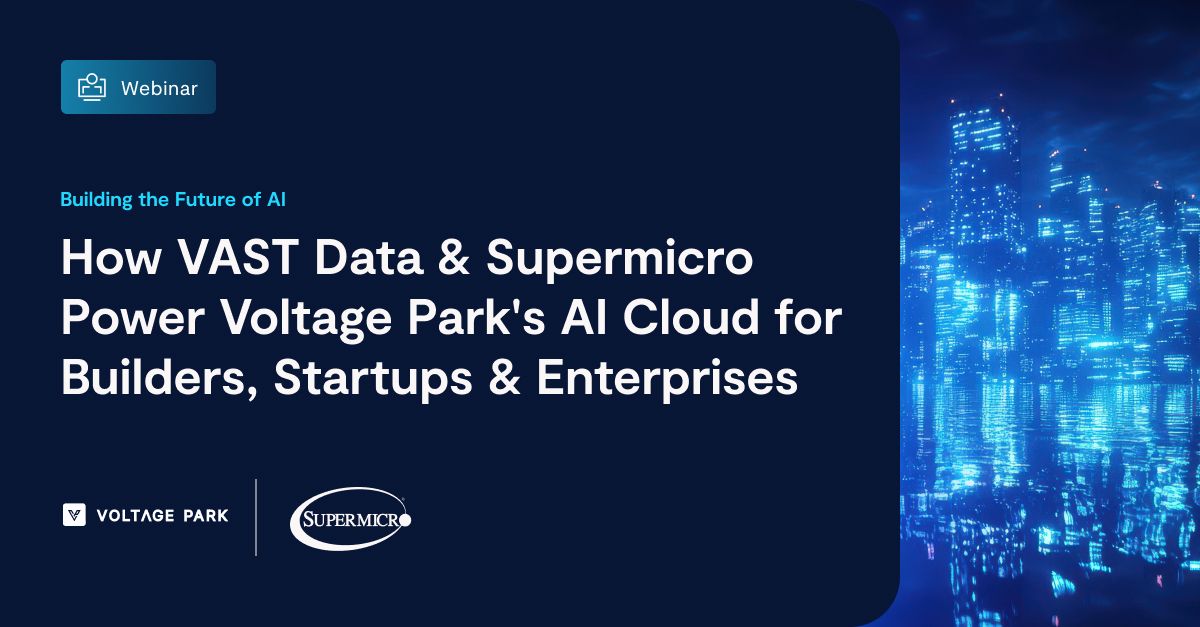 Webinar

Building the Future of AI

How VAST Data & Supermicro Power Voltage Park's AI Cloud for Builders, Startups & Enterprises

VOLTAGE PARK

SUPERMICRO